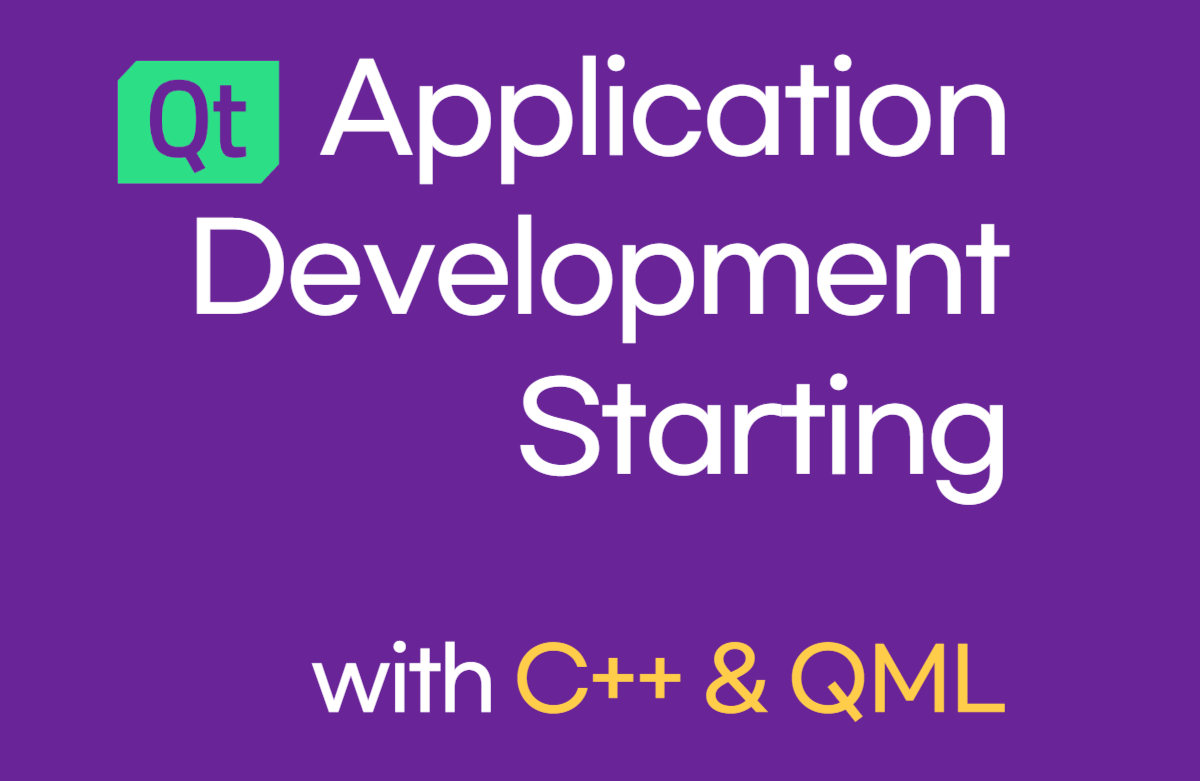 Qt Application Development Starting

with C++ & QML